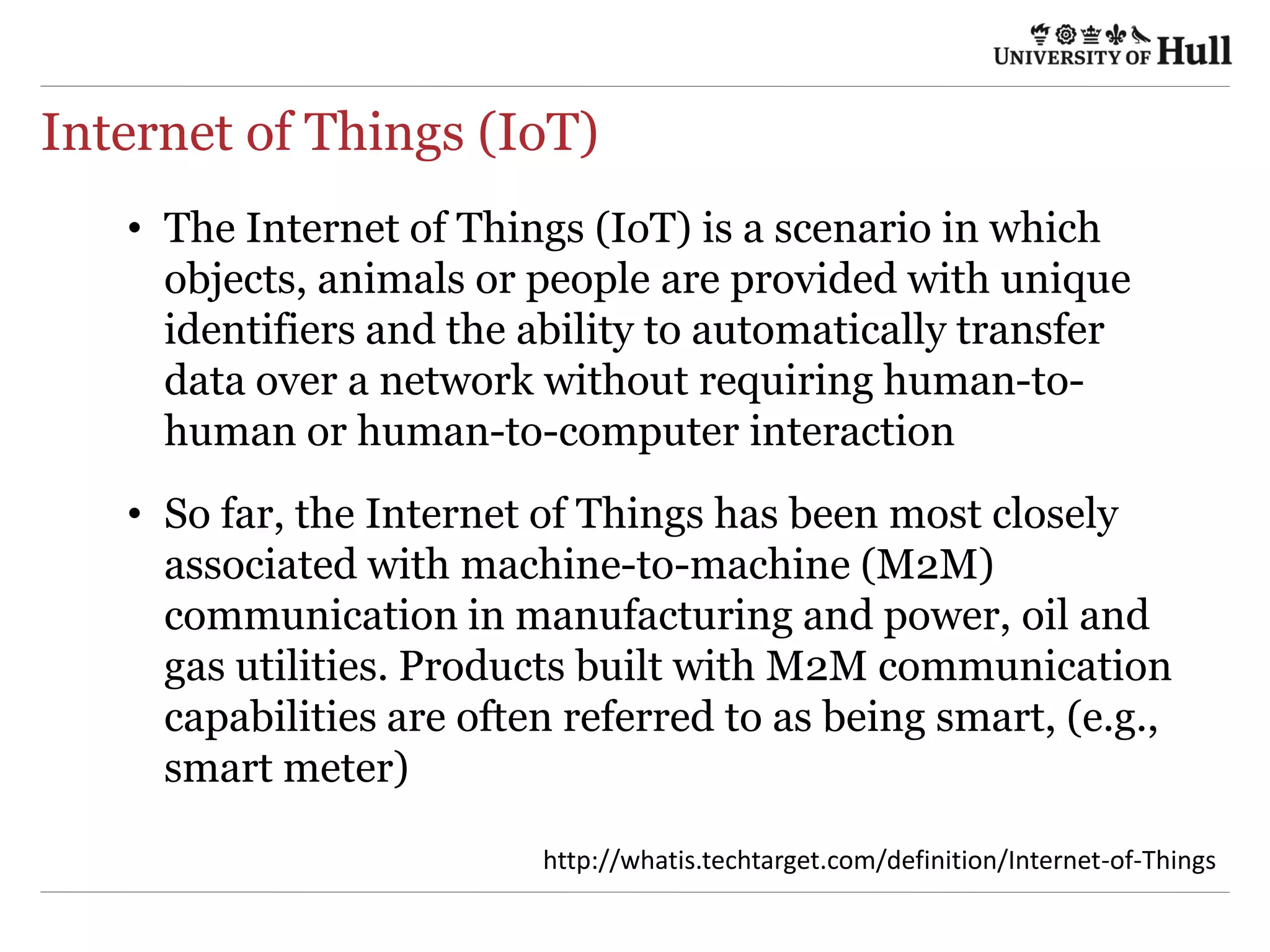 UNIVERSITY OF Hull

Internet of Things (IoT)

• The Internet of Things (IoT) is a scenario in which objects, animals or people are provided with unique identifiers and the ability to automatically transfer data over a network without requiring human-to-human or human-to-computer interaction

• So far, the Internet of Things has been most closely associated with machine-to-machine (M2M) communication in manufacturing and power, oil and gas utilities. Products built with M2M communication capabilities are often referred to as being smart, (e.g., smart meter)

http://whatis.techtarget.com/definition/Internet-of-Things